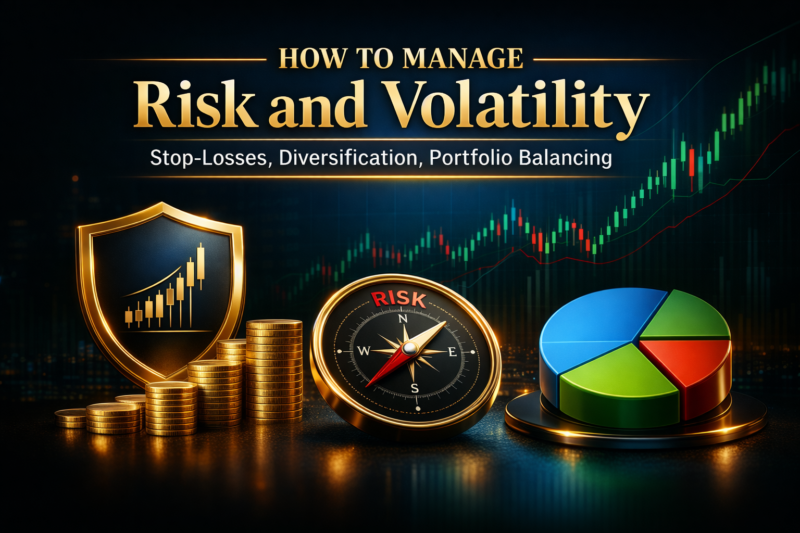 HOW TO MANAGE
Risk and Volatility

Stop-Losses, Diversification, Portfolio Balancing

RISK
N
W
E
S